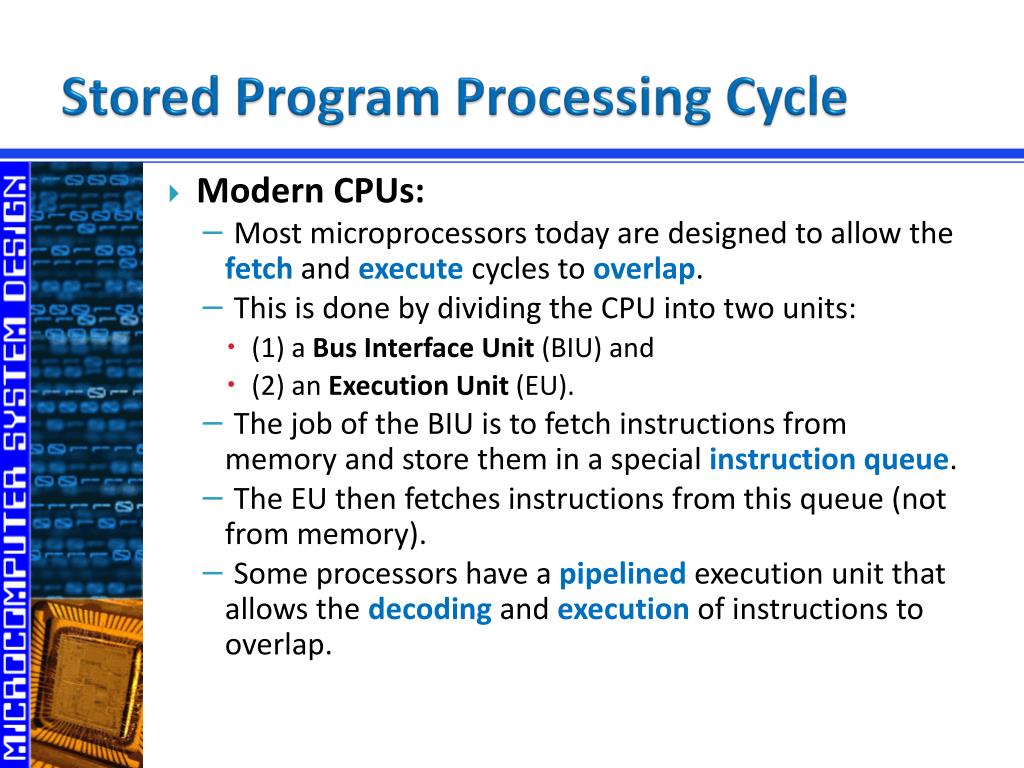 Stored Program Processing Cycle

MICROCOMPUTER SYSTEM DESIGN

Modern CPUs:

– Most microprocessors today are designed to allow the fetch and execute cycles to overlap.

– This is done by dividing the CPU into two units:

• (1) a Bus Interface Unit (BIU) and

• (2) an Execution Unit (EU).

– The job of the BIU is to fetch instructions from memory and store them in a special instruction queue.

– The EU then fetches instructions from this queue (not from memory).

– Some processors have a pipelined execution unit that allows the decoding and execution of instructions to overlap.